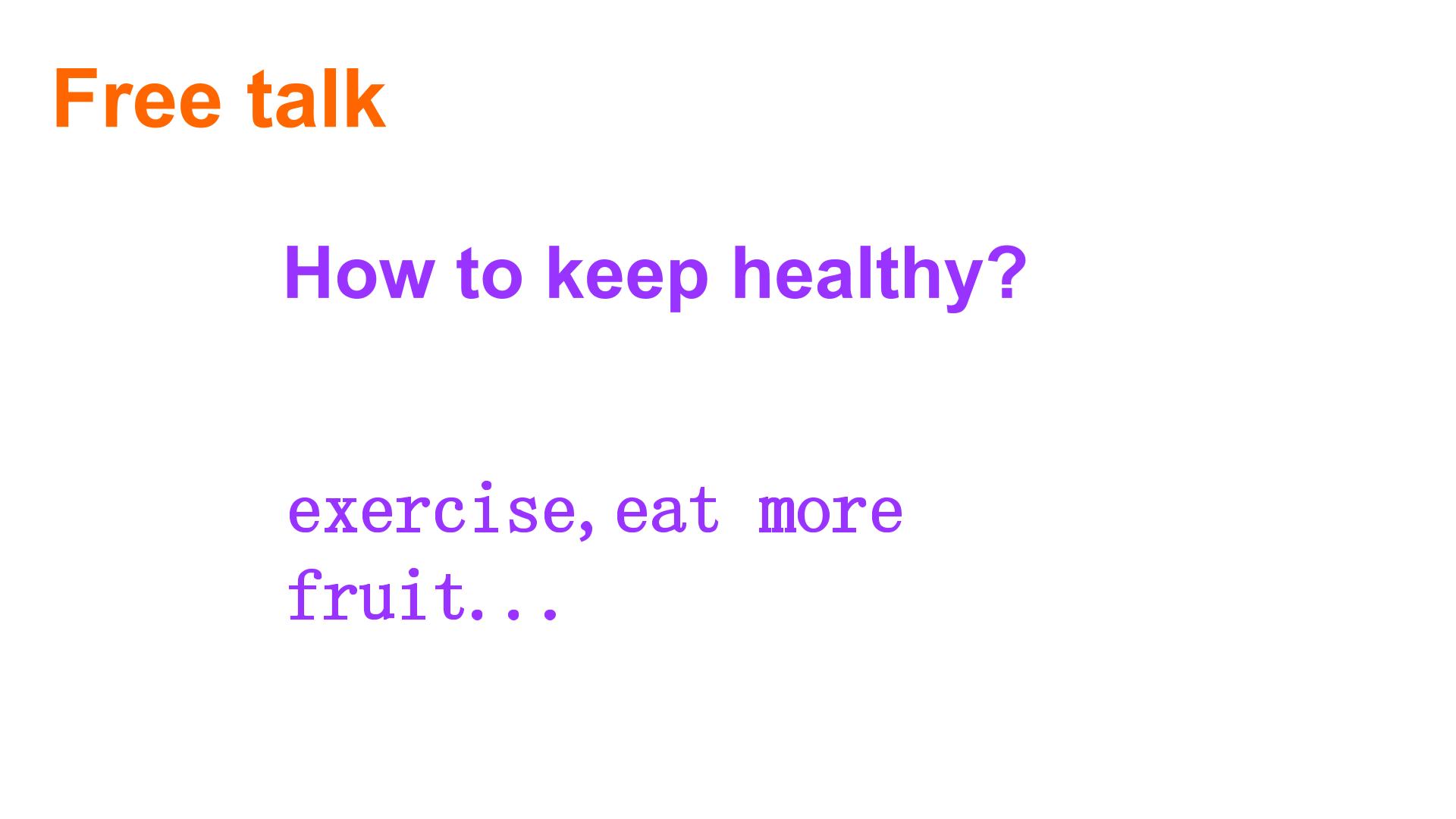 Free talk

How to keep healthy?

exercise, eat more fruit...